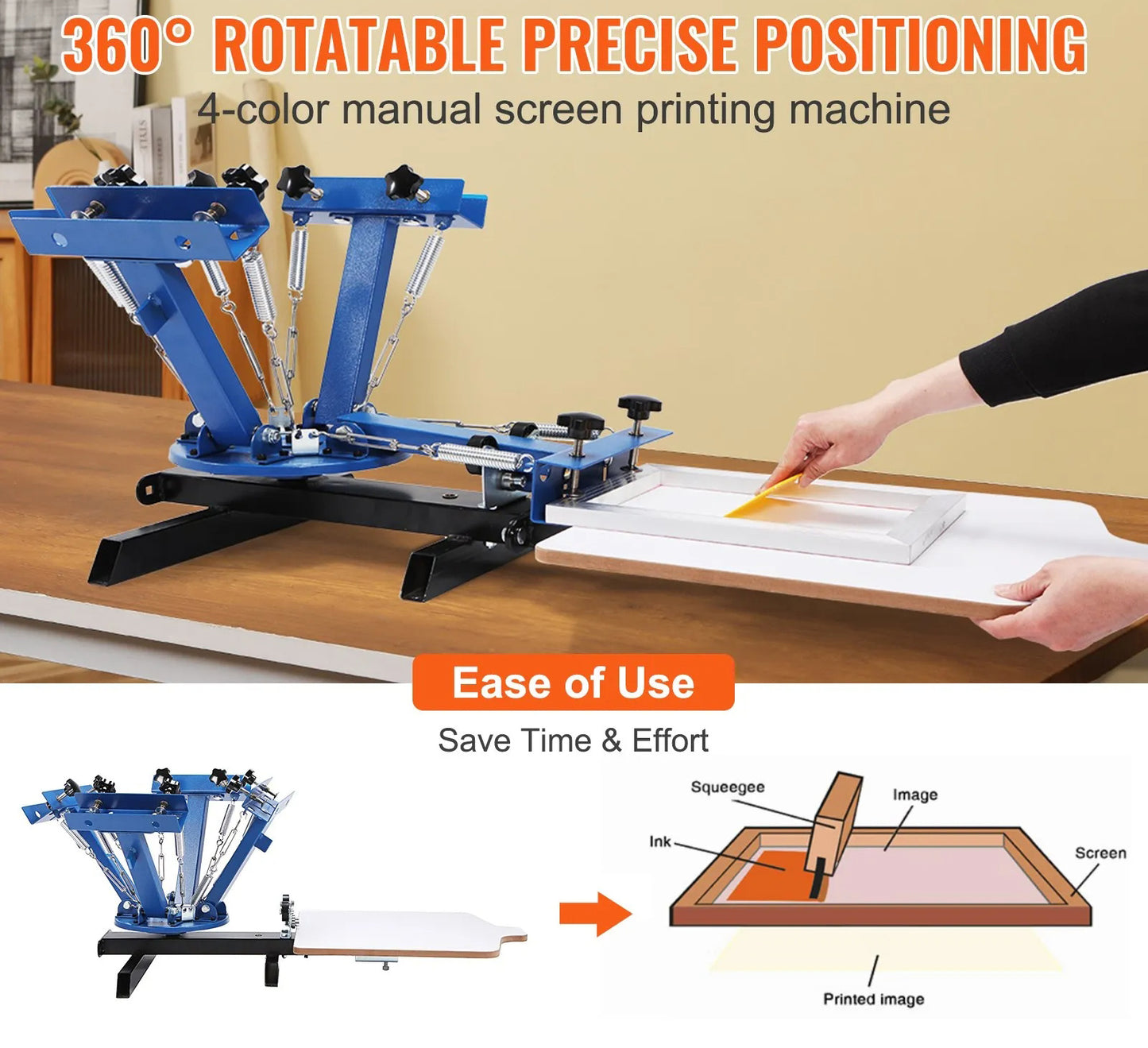 360° ROTATABLE PRECISE POSITIONING
4-color manual screen printing machine

Ease of Use
Save Time & Effort

Squeegee
Image
Ink
Screen
Printed image